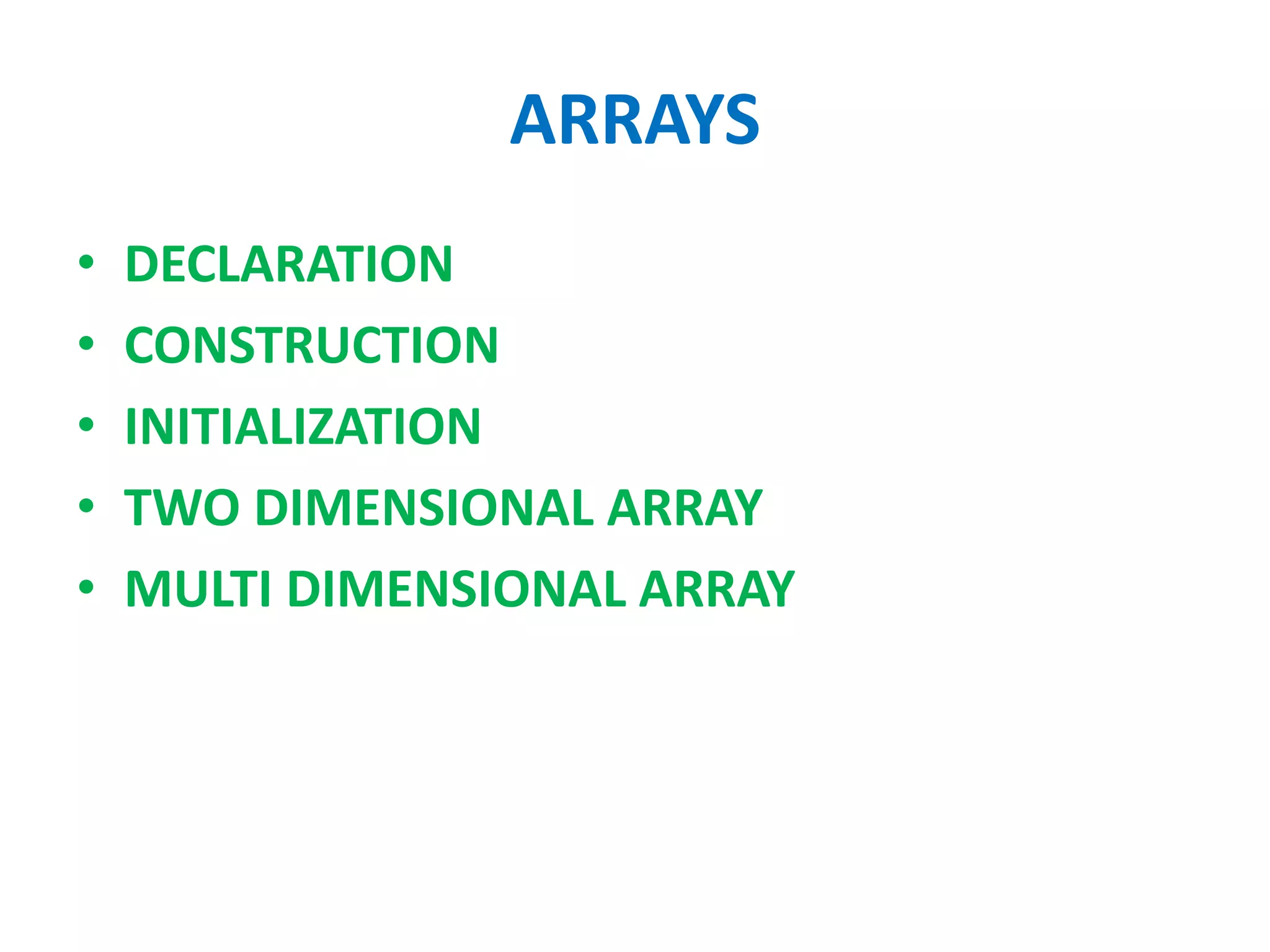 ARRAYS

• DECLARATION
• CONSTRUCTION
• INITIALIZATION
• TWO DIMENSIONAL ARRAY
• MULTI DIMENSIONAL ARRAY